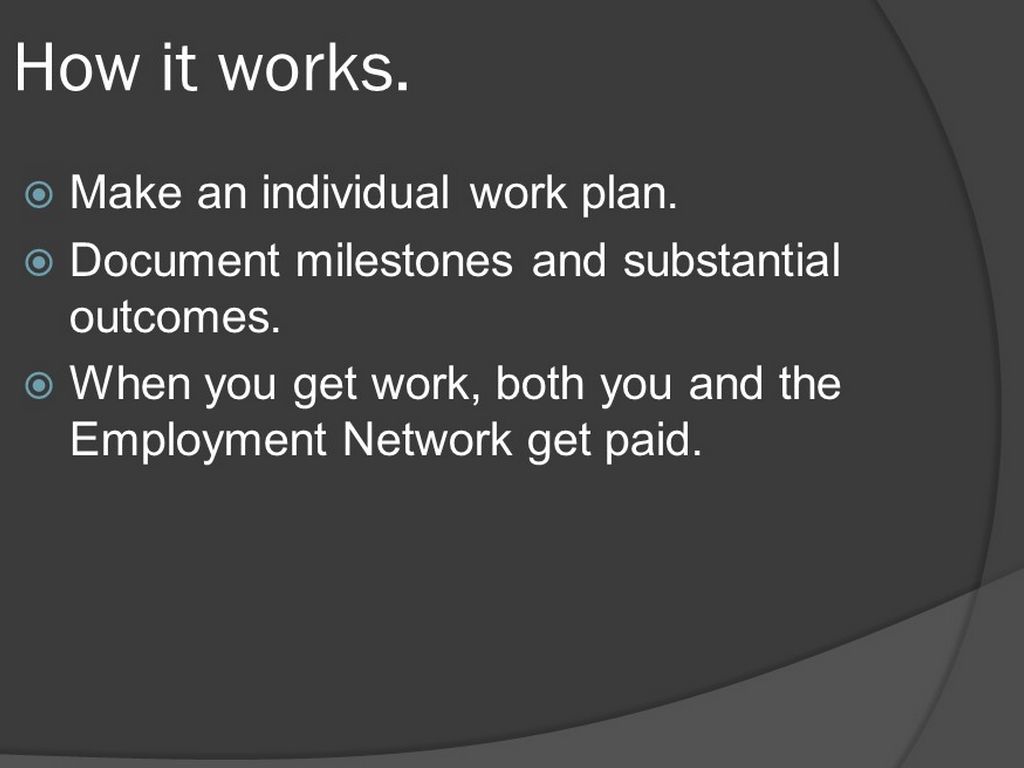 How it works.

Make an individual work plan.

Document milestones and substantial outcomes.

When you get work, both you and the Employment Network get paid.